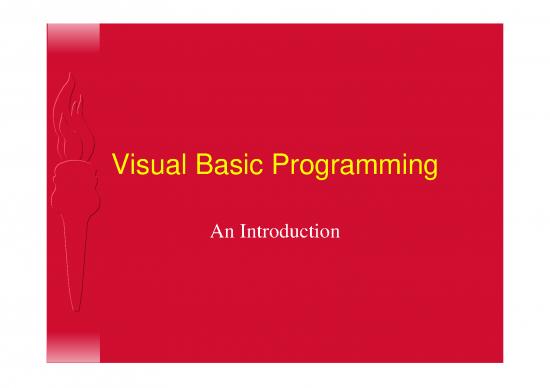 Visual Basic Programming

An Introduction